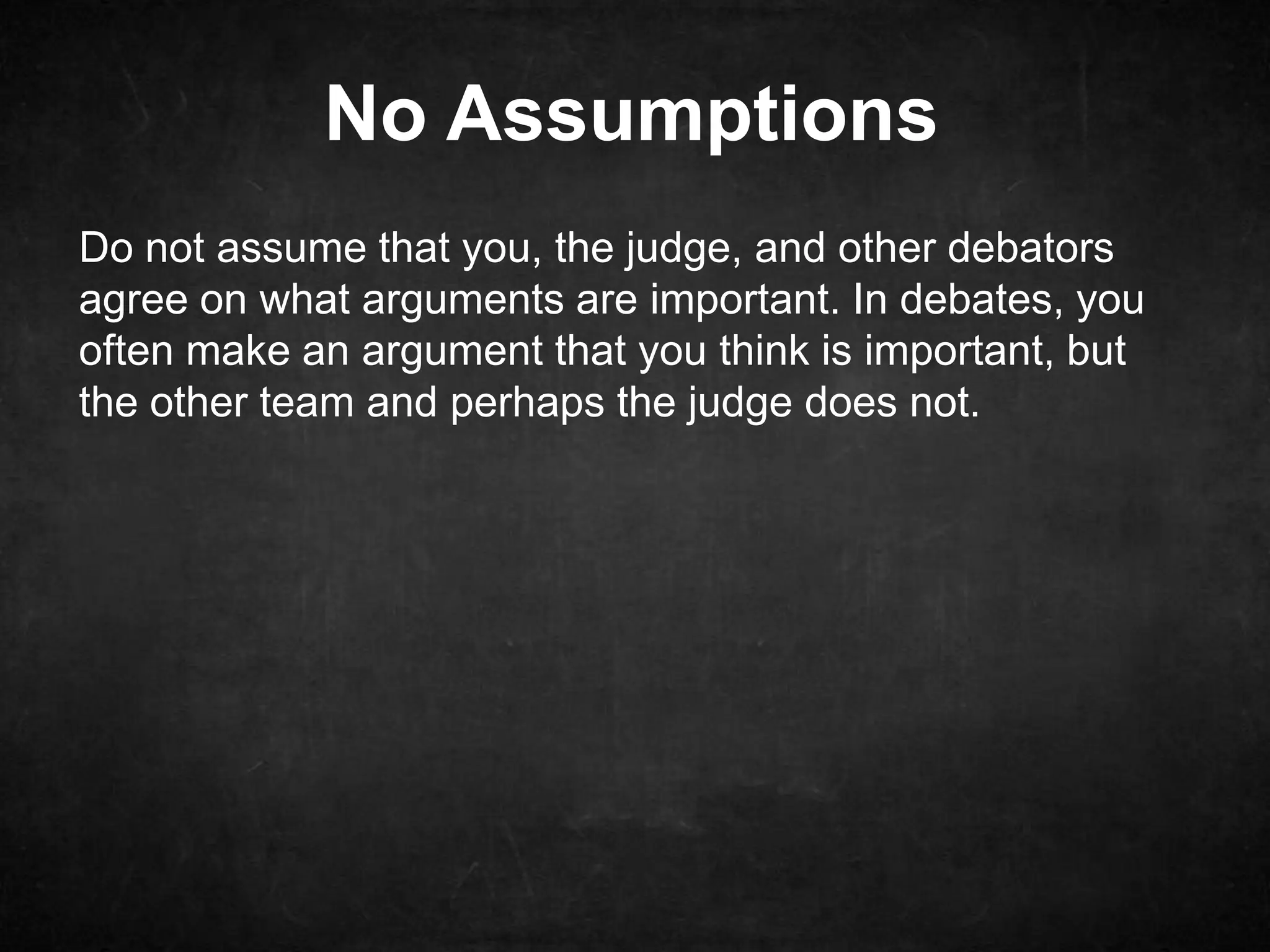 No Assumptions

Do not assume that you, the judge, and other debators agree on what arguments are important. In debates, you often make an argument that you think is important, but the other team and perhaps the judge does not.